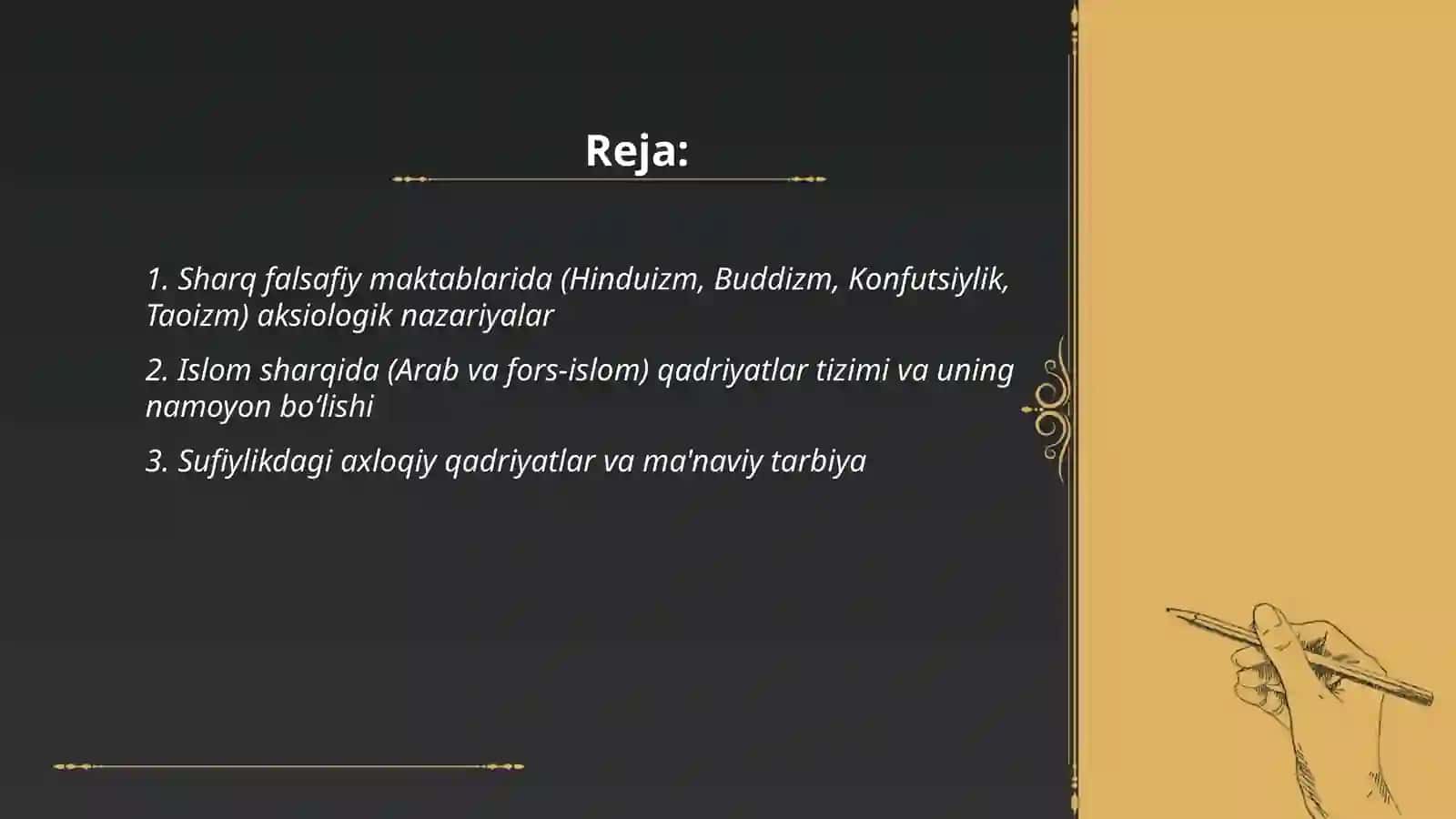 Reja:

1. Sharq falsafiy maktablarida (Hinduizm, Buddizm, Konfutsiylik, Taoizm) aksiologik nazariyalar

2. Islom sharqida (Arab va fors-islom) qadriyatlar tizimi va uning namoyon bo‘lishi

3. Sufiylikdagi axloqiy qadriyatlar va ma'naviy tarbiya